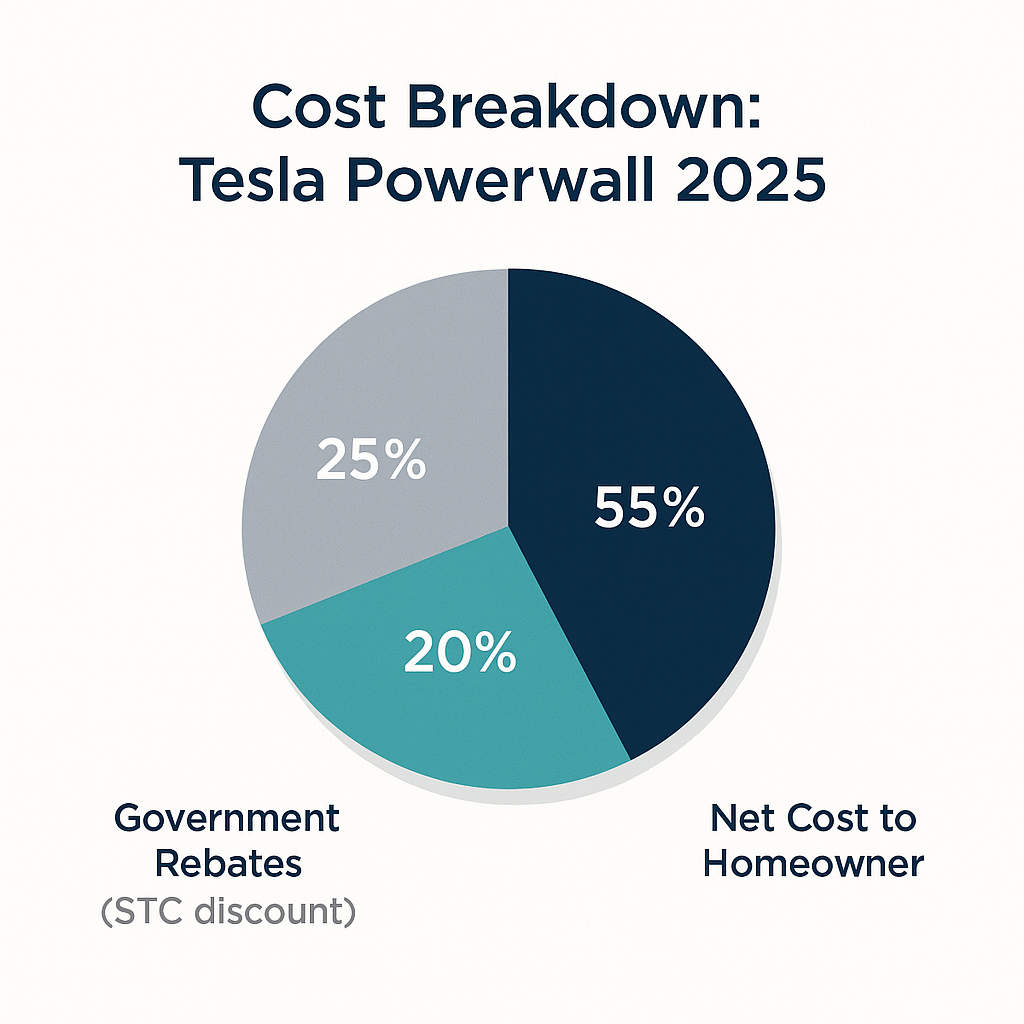 Cost Breakdown:
Tesla Powerwall 2025

25%

55%

20%

Government Rebates
(STC discount)

Net Cost to Homeowner